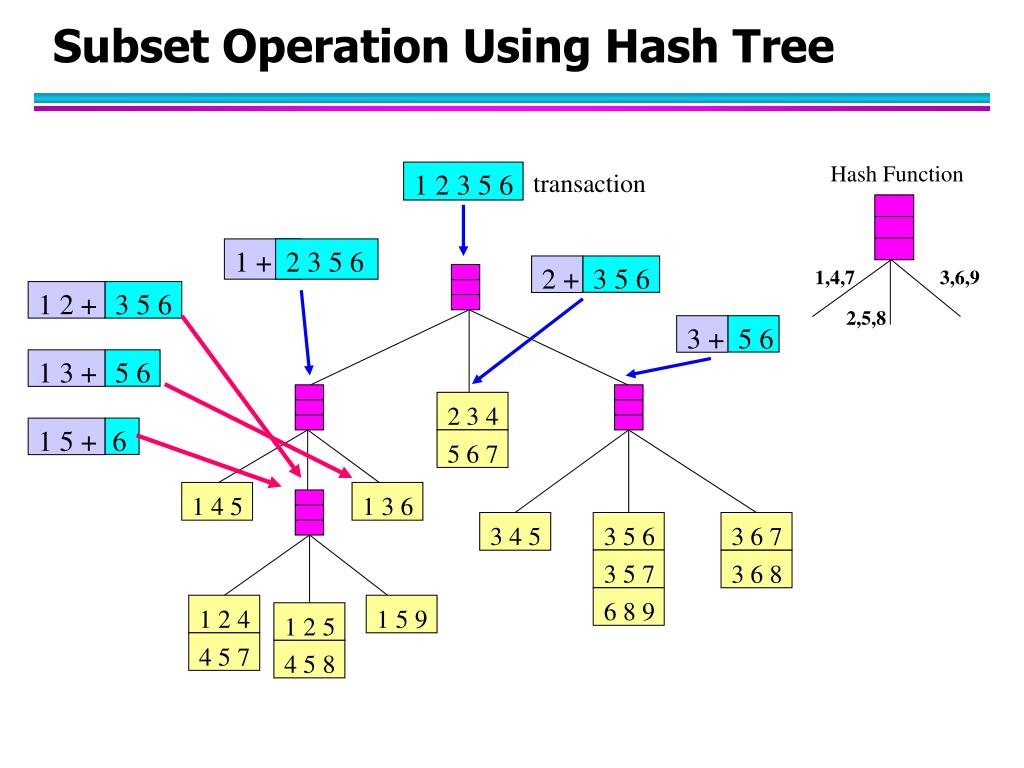 Subset Operation Using Hash Tree

1 2 3 5 6 transaction

Hash Function

1,4,7
2,5,8
3,6,9

1 + 2 3 5 6

2 + 3 5 6

3 + 5 6

1 2 + 3 5 6

1 3 + 5 6

1 5 + 6

2 3 4
5 6 7

1 4 5

1 3 6

3 4 5

3 5 6
3 5 7
6 8 9

3 6 7
3 6 8

1 2 4
4 5 7

1 2 5
4 5 8

1 5 9